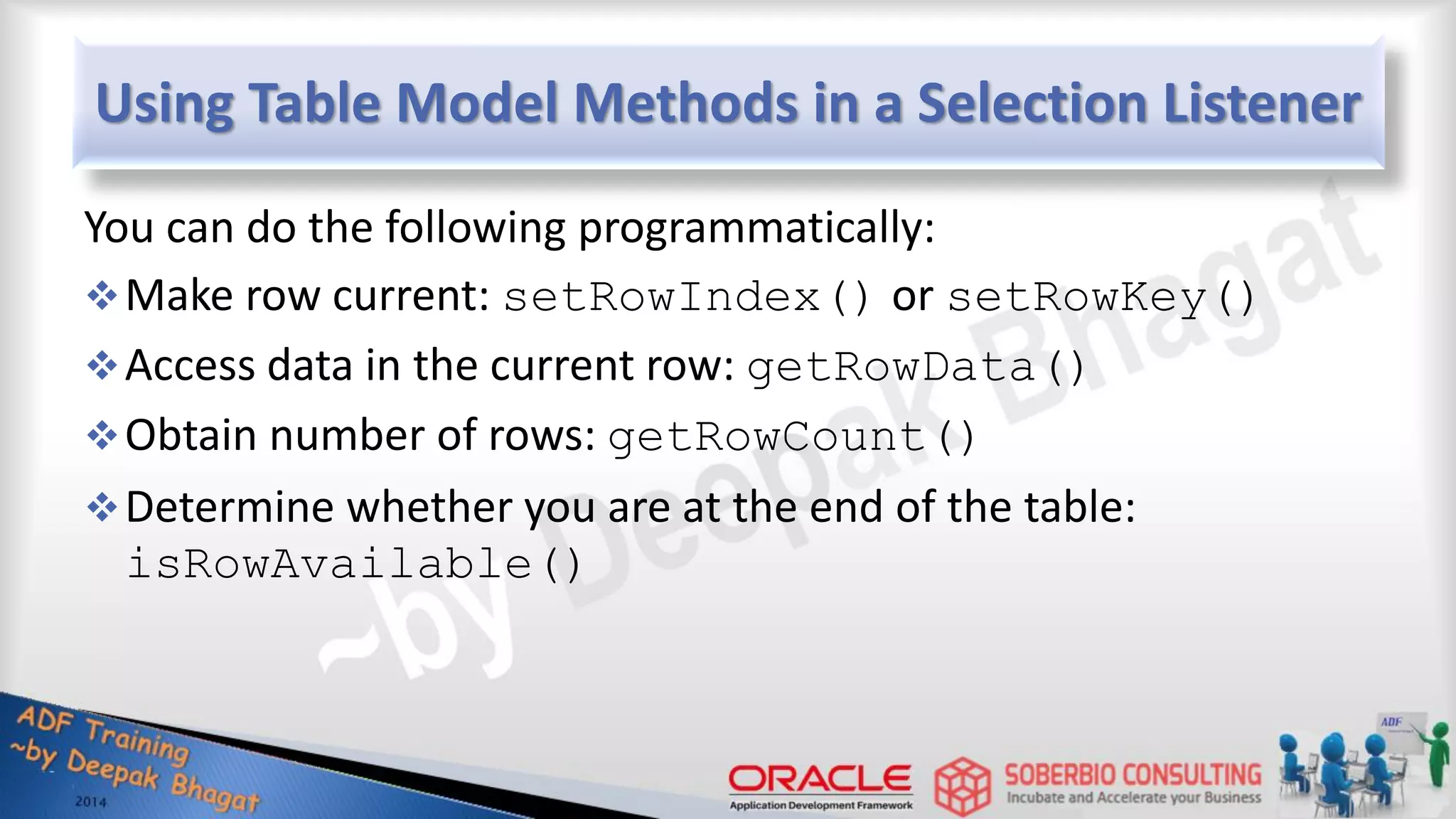 Using Table Model Methods in a Selection Listener

You can do the following programmatically:

❖ Make row current: setRowIndex() or setRowKey()

❖ Access data in the current row: getRowData()

❖ Obtain number of rows: getRowCount()

❖ Determine whether you are at the end of the table: isRowAvailable()

~by Deepak Bhagat

ADF Training ~by Deepak Bhagat 2014

ORACLE Application Development Framework

SOBERBIO CONSULTING Incubate and Accelerate your Business

ADF